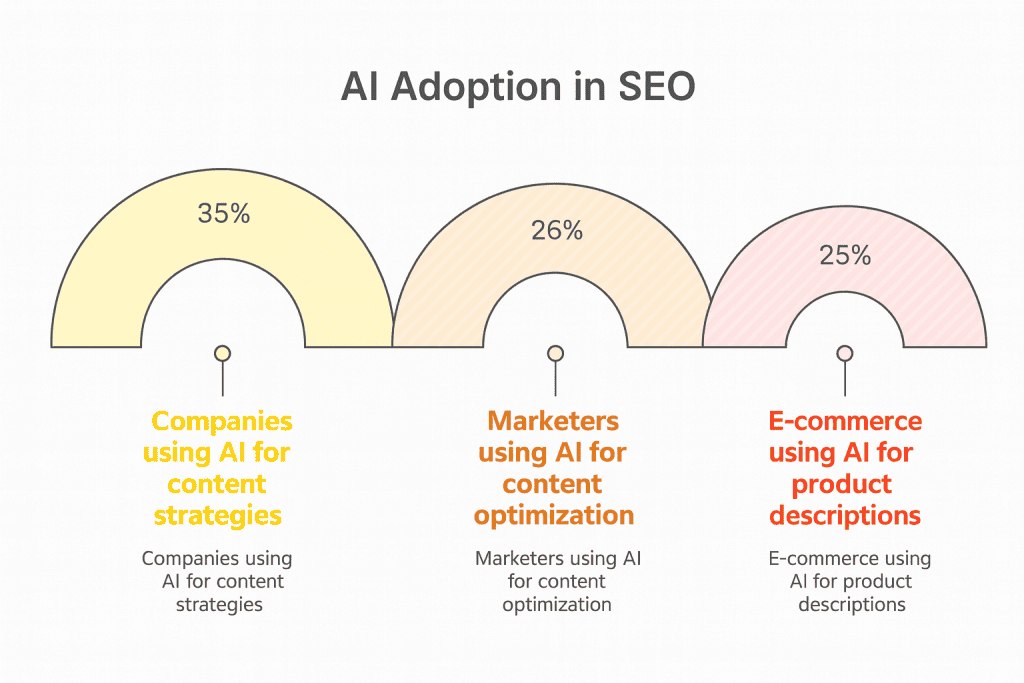 AI Adoption in SEO

35%

26%

25%

Companies using AI for content strategies

Companies using AI for content strategies

Marketers using AI for content optimization

Marketers using AI for content optimization

E-commerce using AI for product descriptions

E-commerce using AI for product descriptions